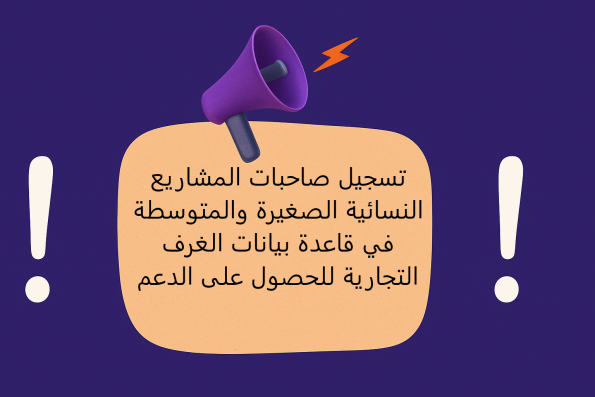 !
تسجيل صاحبات المشاريع النسائية الصغيرة والمتوسطة في قاعدة بيانات الغرف التجارية للحصول على الدعم
!